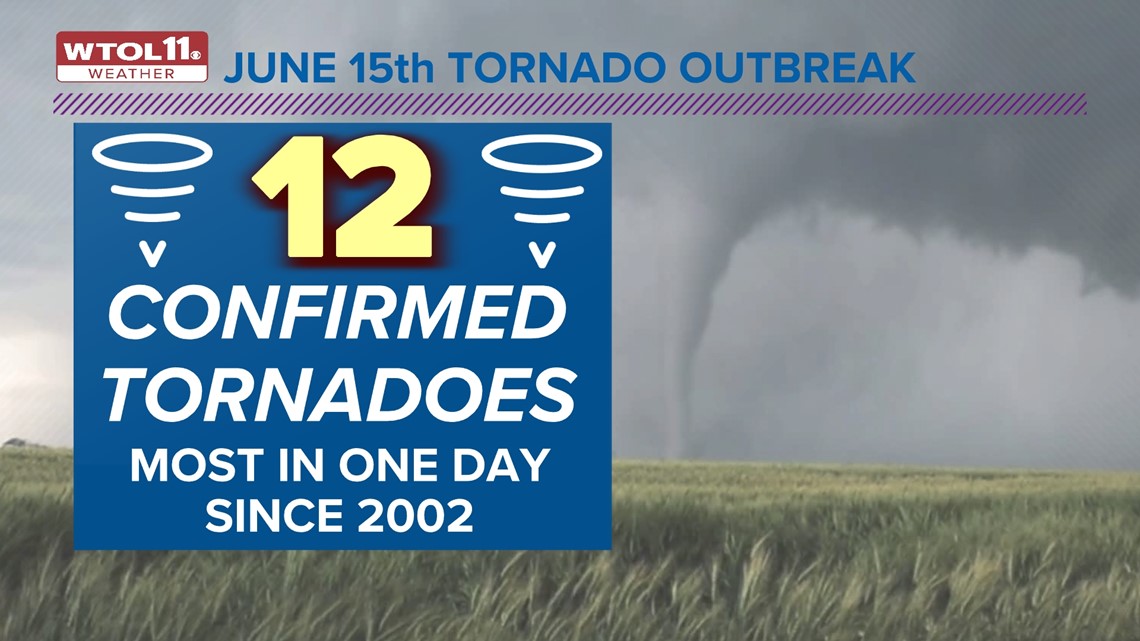 WTOL11
WEATHER

JUNE 15th TORNADO OUTBREAK

12

CONFIRMED TORNADOES

MOST IN ONE DAY SINCE 2002